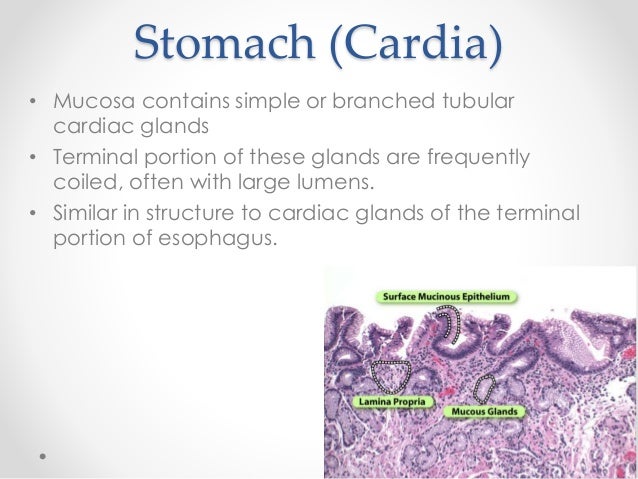 Stomach (Cardia)

• Mucosa contains simple or branched tubular cardiac glands
• Terminal portion of these glands are frequently coiled, often with large lumens.
• Similar in structure to cardiac glands of the terminal portion of esophagus.

Surface Mucinous Epithelium
Lamina Propria
Mucous Glands